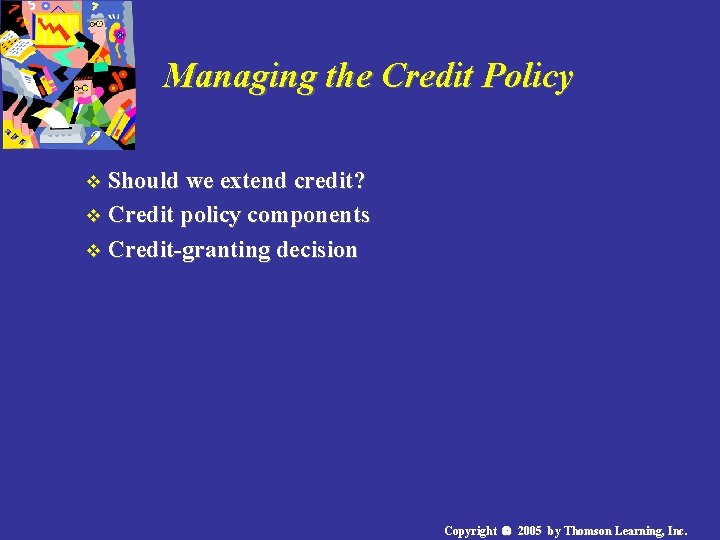 Managing the Credit Policy

❖ Should we extend credit?
❖ Credit policy components
❖ Credit-granting decision

Copyright © 2005 by Thomson Learning, Inc.